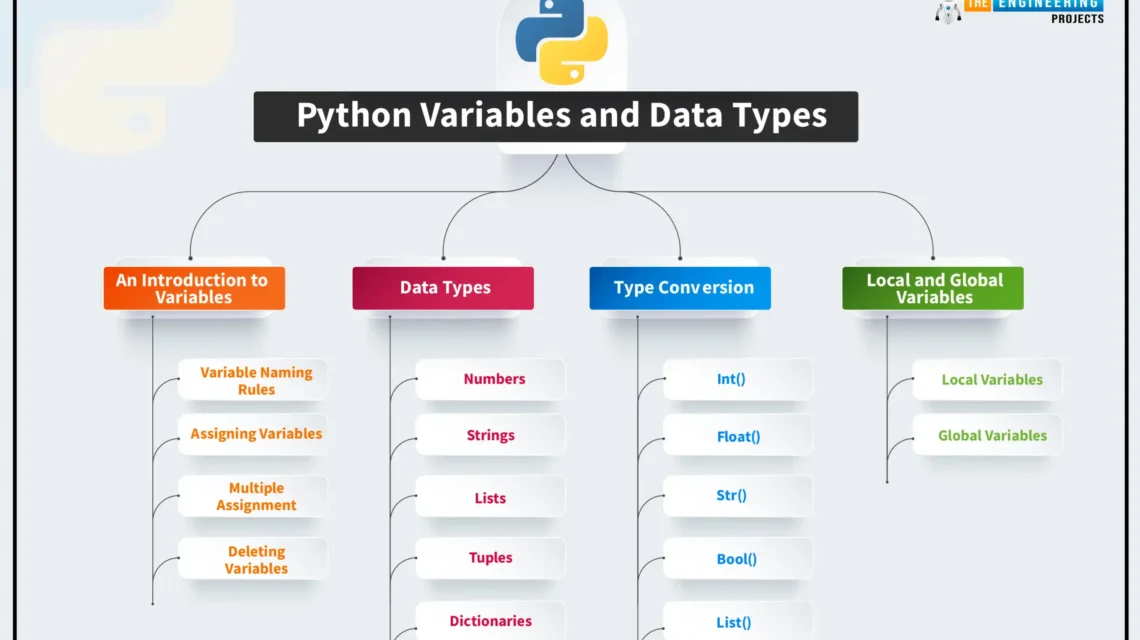 THE ENGINEERING PROJECTS

Python Variables and Data Types

An Introduction to Variables

Variable Naming Rules

Assigning Variables

Multiple Assignment

Deleting Variables

Data Types

Numbers

Strings

Lists

Tuples

Dictionaries

Type Conversion

Int()

Float()

Str()

Bool()

List()

Local and Global Variables

Local Variables

Global Variables